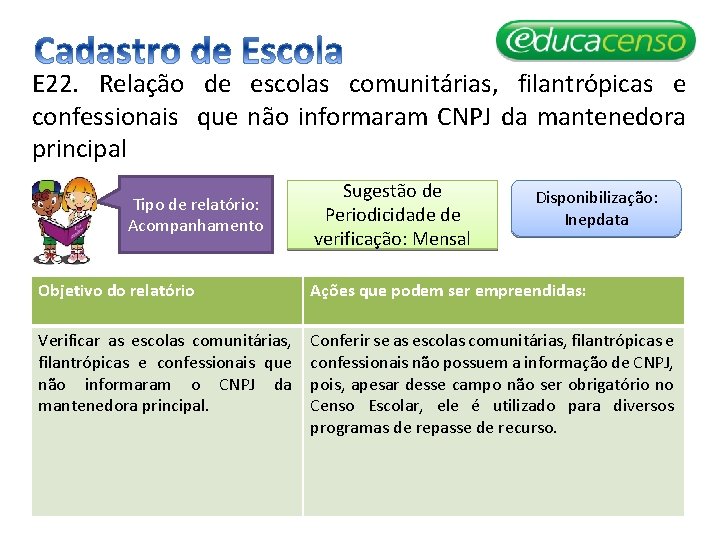 Cadastro de Escola

educacenso

E22. Relação de escolas comunitárias, filantrópicas e confessionais que não informaram CNPJ da mantenedora principal

Tipo de relatório: Acompanhamento

Sugestão de Periodicidade de verificação: Mensal

Disponibilização: Inepdata

| Objetivo do relatório | Ações que podem ser empreendidas: |
|---|---|
| Verificar as escolas comunitárias, filantrópicas e confessionais que não informaram o CNPJ da mantenedora principal. | Conferir se as escolas comunitárias, filantrópicas e confessionais não possuem a informação de CNPJ, pois, apesar desse campo não ser obrigatório no Censo Escolar, ele é utilizado para diversos programas de repasse de recurso. |